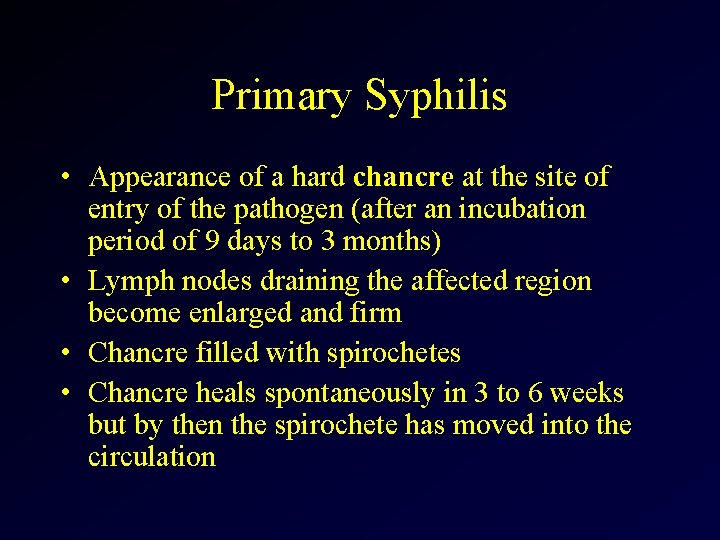 Primary Syphilis

• Appearance of a hard chancre at the site of entry of the pathogen (after an incubation period of 9 days to 3 months)
• Lymph nodes draining the affected region become enlarged and firm
• Chancre filled with spirochetes
• Chancre heals spontaneously in 3 to 6 weeks but by then the spirochete has moved into the circulation